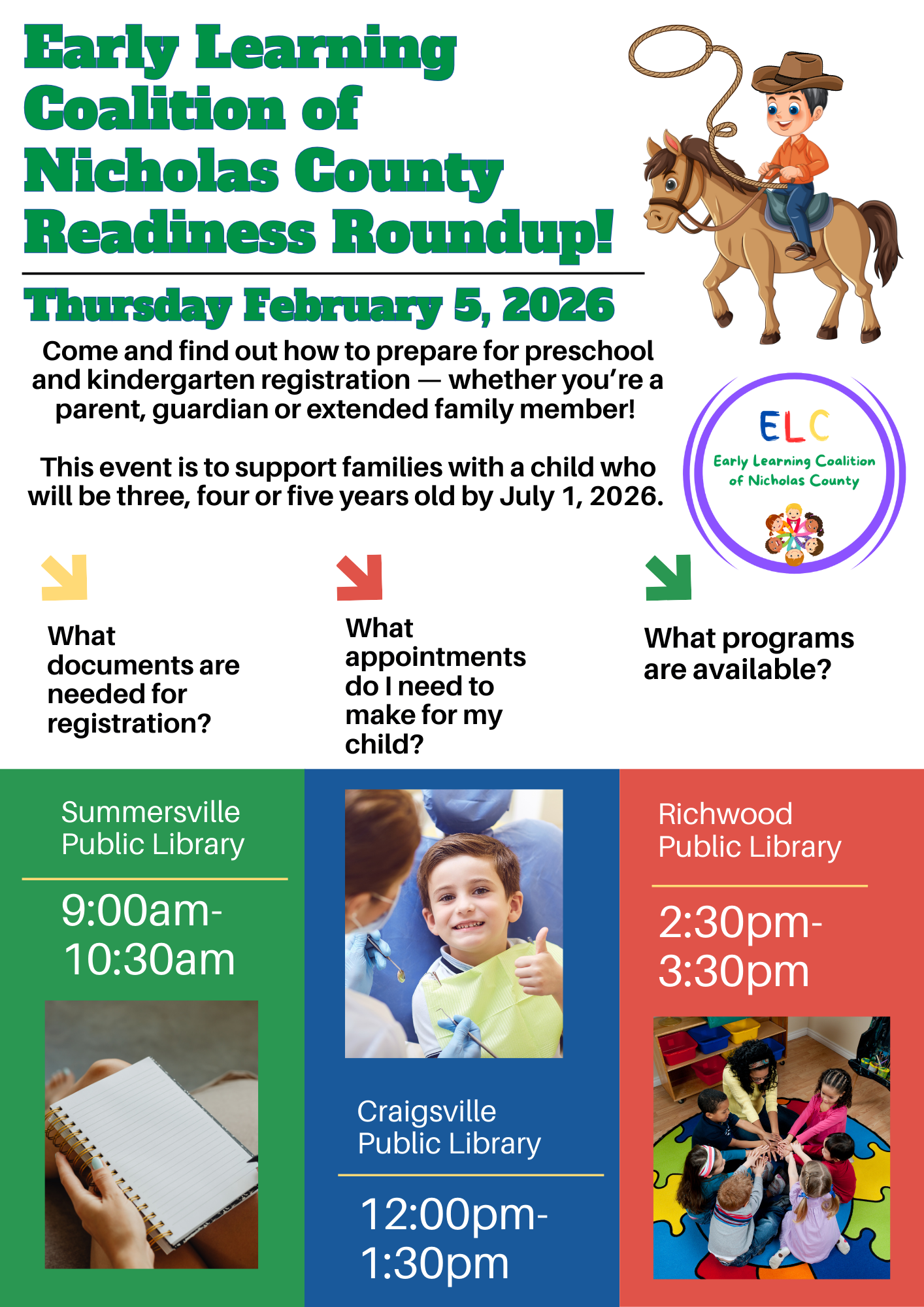 Early Learning Coalition of Nicholas County Readiness Roundup!

Thursday February 5, 2026

Come and find out how to prepare for preschool and kindergarten registration — whether you're a parent, guardian or extended family member!

This event is to support families with a child who will be three, four or five years old by July 1, 2026.

ELC
Early Learning Coalition of Nicholas County

What documents are needed for registration?

What appointments do I need to make for my child?

What programs are available?

Summersville Public Library

9:00am-10:30am

Craigsville Public Library

12:00pm-1:30pm

Richwood Public Library

2:30pm-3:30pm